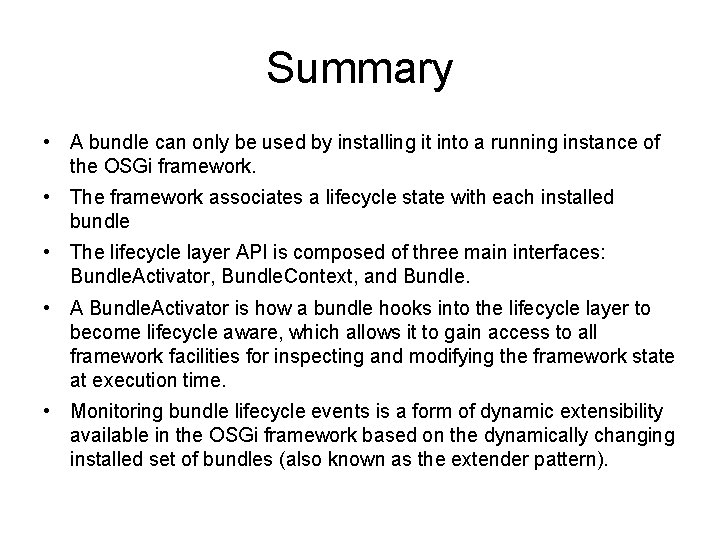 Summary

• A bundle can only be used by installing it into a running instance of the OSGi framework.

• The framework associates a lifecycle state with each installed bundle

• The lifecycle layer API is composed of three main interfaces: BundleActivator, BundleContext, and Bundle.

• A BundleActivator is how a bundle hooks into the lifecycle layer to become lifecycle aware, which allows it to gain access to all framework facilities for inspecting and modifying the framework state at execution time.

• Monitoring bundle lifecycle events is a form of dynamic extensibility available in the OSGi framework based on the dynamically changing installed set of bundles (also known as the extender pattern).